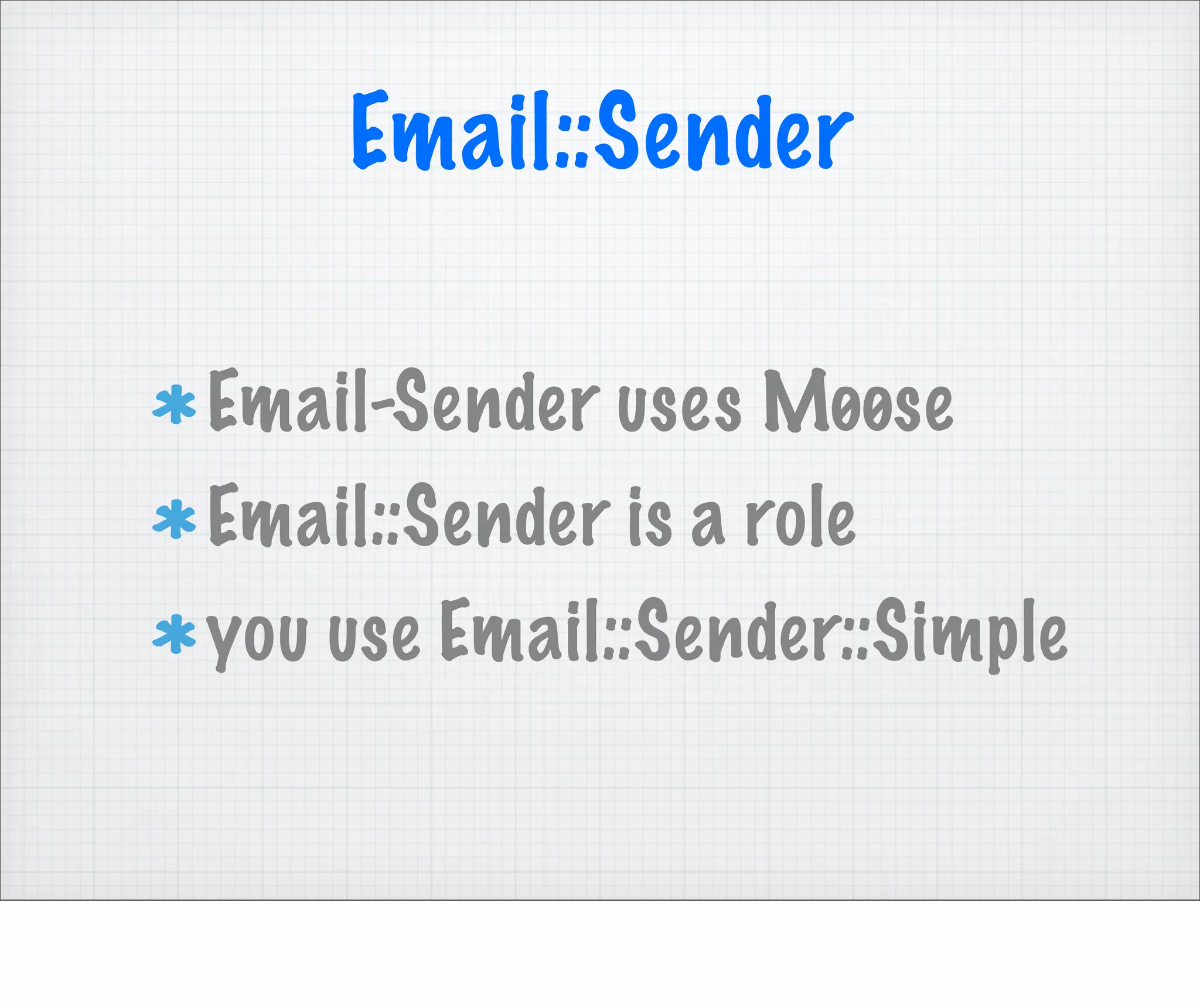 Email::Sender

* Email-Sender uses Moose
* Email::Sender is a role
* you use Email::Sender::Simple